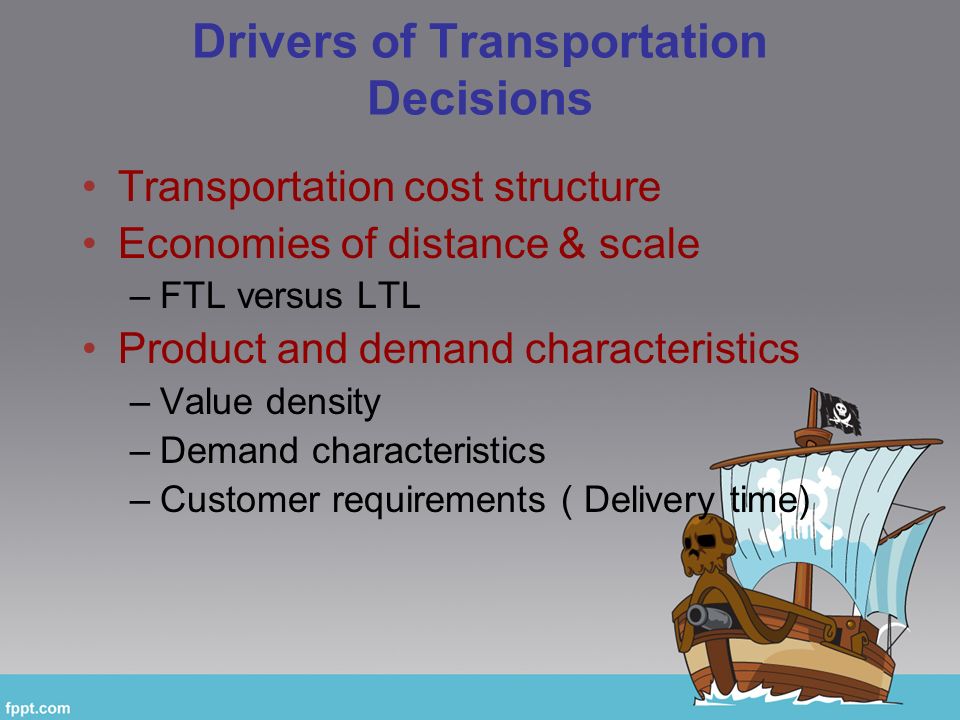 Drivers of Transportation Decisions

• Transportation cost structure
• Economies of distance & scale
– FTL versus LTL
• Product and demand characteristics
– Value density
– Demand characteristics
– Customer requirements ( Delivery time)

fppt.com